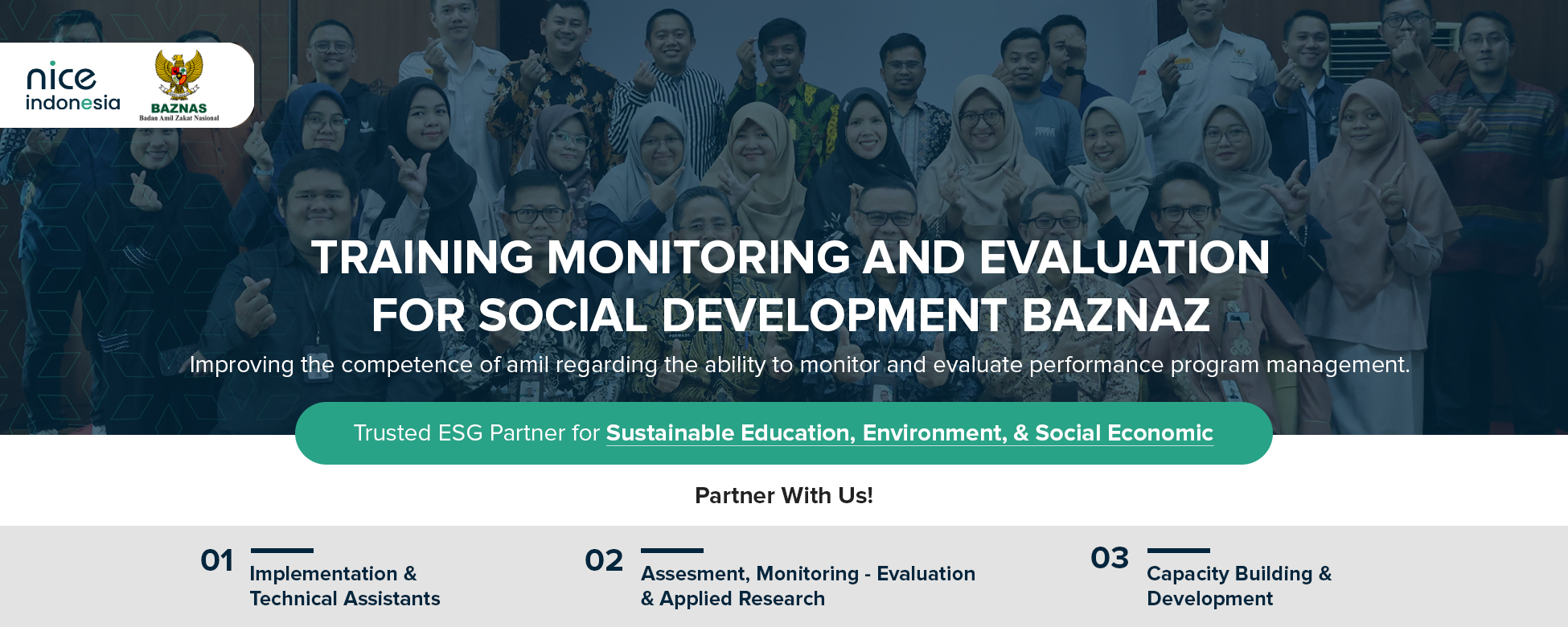 nice indonesia

BAZNAS
Badan Amil Zakat Nasional

TRAINING MONITORING AND EVALUATION FOR SOCIAL DEVELOPMENT BAZNAZ

Improving the competence of amil regarding the ability to monitor and evaluate performance program management.

Trusted ESG Partner for Sustainable Education, Environment, & Social Economic

Partner With Us!

01 Implementation & Technical Assistants

02 Assesment, Monitoring - Evaluation & Applied Research

03 Capacity Building & Development